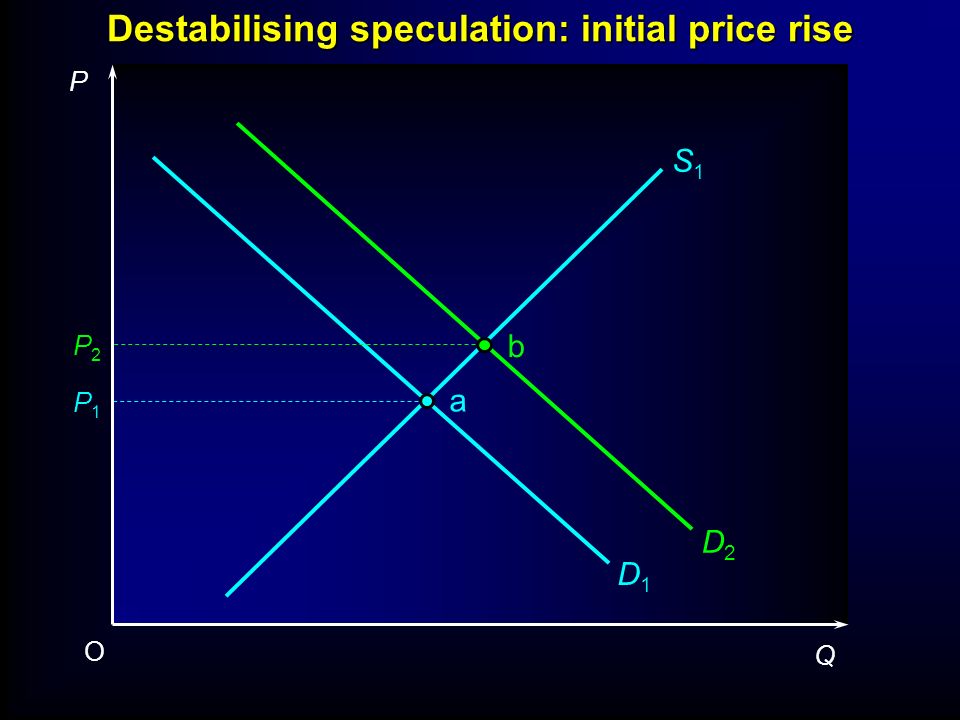 Destabilising speculation: initial price rise

$P$

$S_1$

$P_2$

b

$P_1$

a

$D_2$

$D_1$

O

$Q$